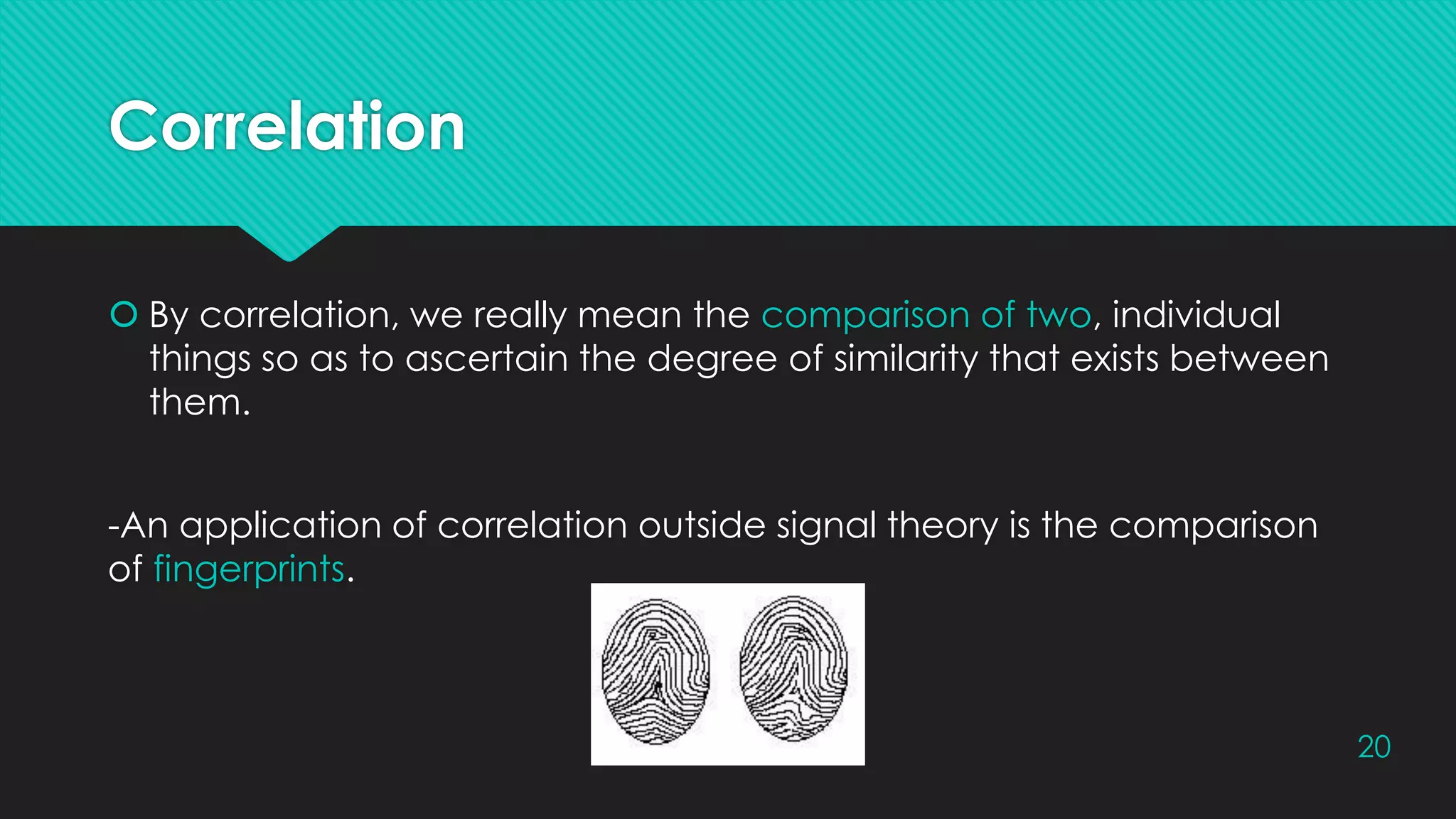 Correlation

By correlation, we really mean the comparison of two, individual things so as to ascertain the degree of similarity that exists between them.

-An application of correlation outside signal theory is the comparison of fingerprints.

20